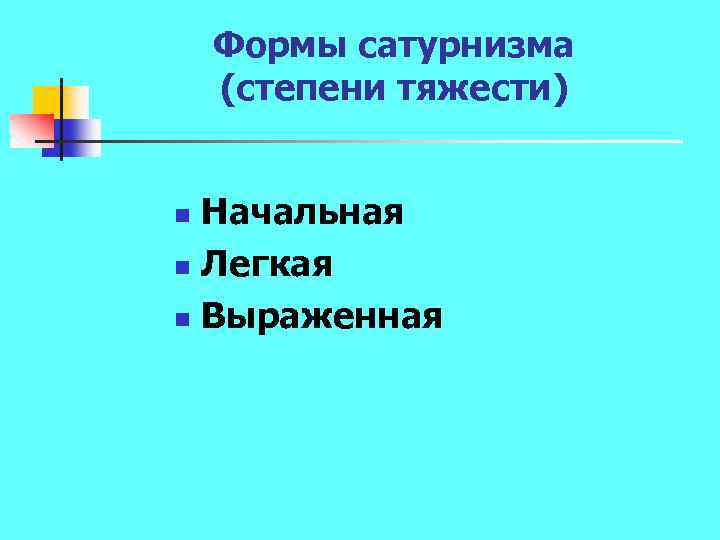 Формы сатурнизма (степени тяжести)

- Начальная
- Легкая
- Выраженная